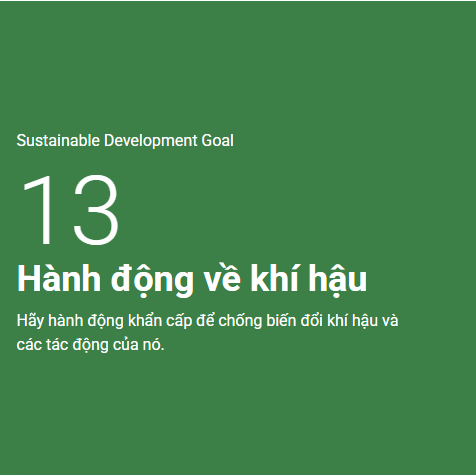 Sustainable Development Goal

13

Hành động về khí hậu

Hãy hành động khẩn cấp để chống biến đổi khí hậu và các tác động của nó.